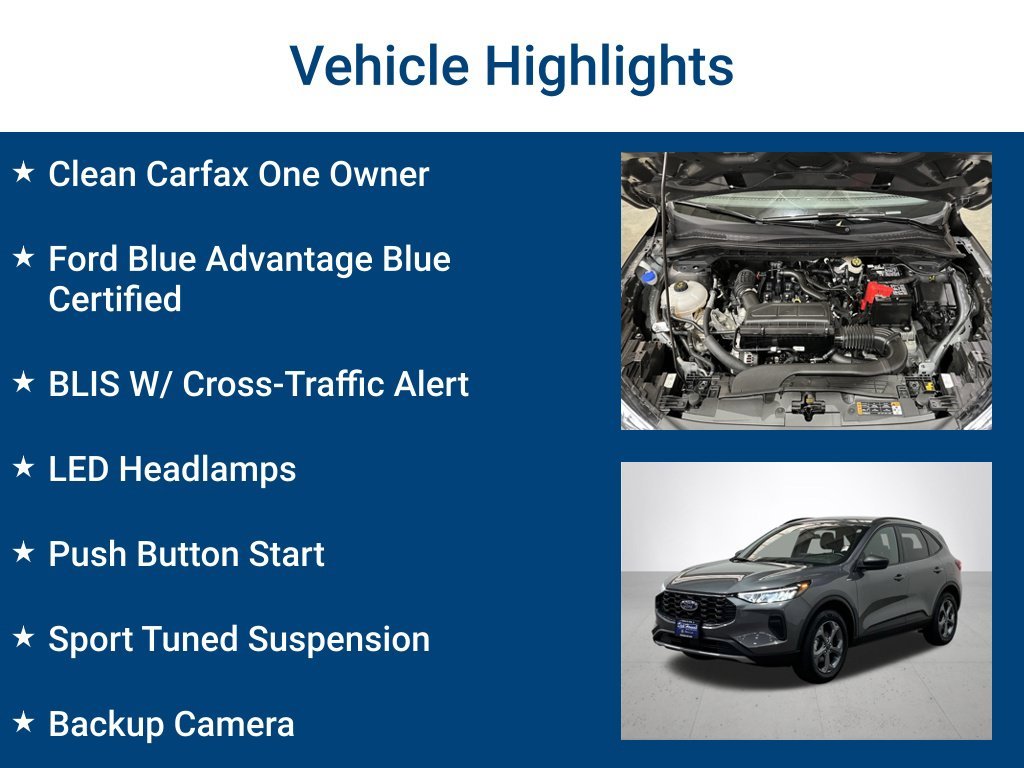 Vehicle Highlights

★ Clean Carfax One Owner

★ Ford Blue Advantage Blue Certified

★ BLIS W/ Cross-Traffic Alert

★ LED Headlamps

★ Push Button Start

★ Sport Tuned Suspension

★ Backup Camera